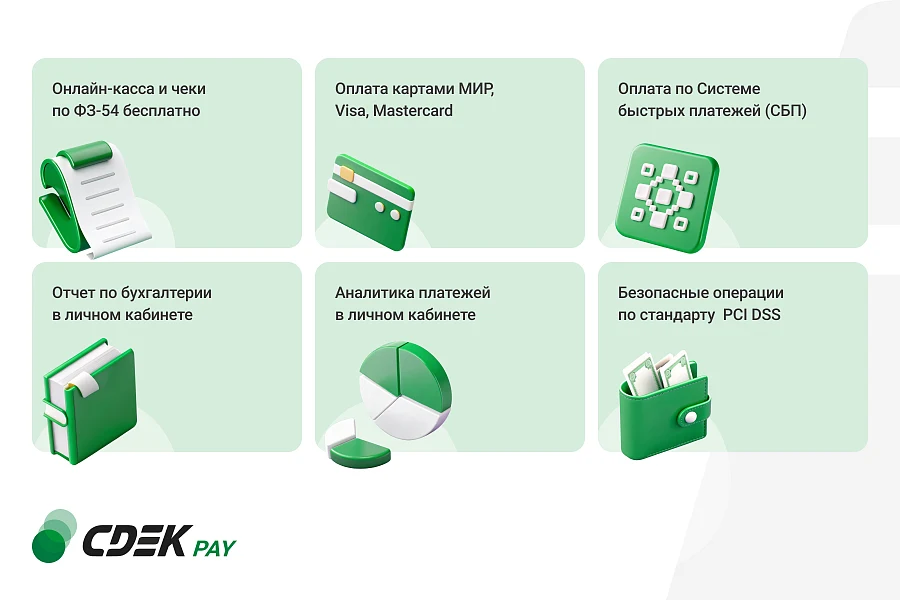 Онлайн-касса и чеки по ФЗ-54 бесплатно

Оплата картами МИР, Visa, Mastercard

Оплата по Системе быстрых платежей (СБП)

Отчет по бухгалтерии в личном кабинете

Аналитика платежей в личном кабинете

Безопасные операции по стандарту PCI DSS

CDEK PAY